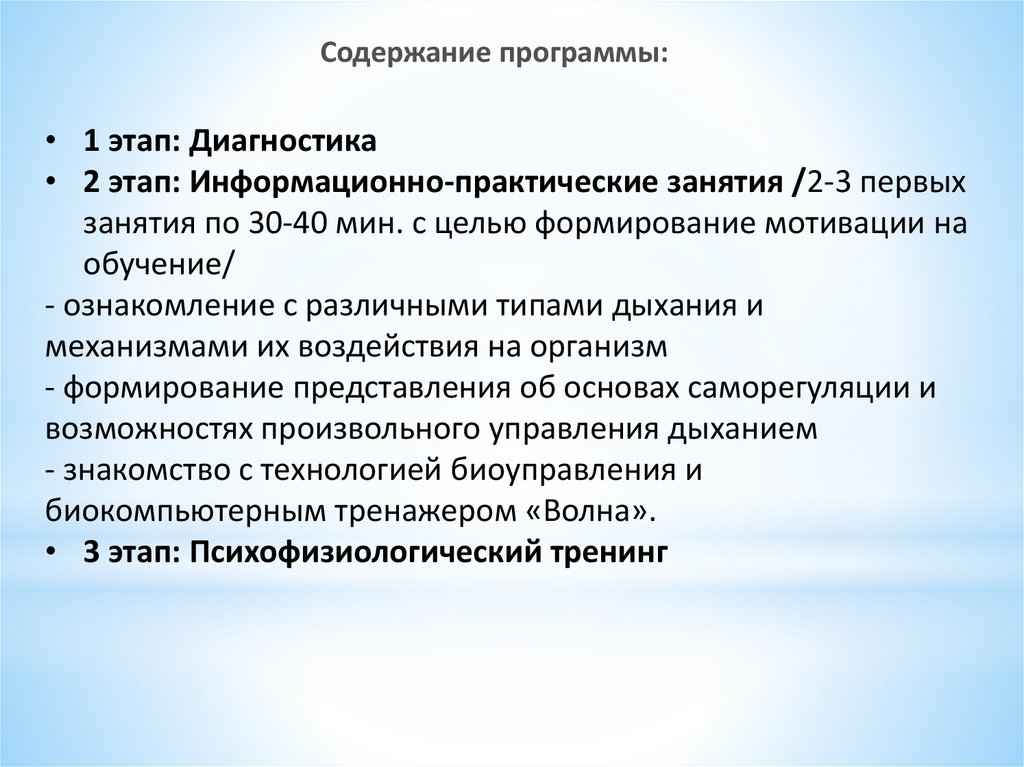 Содержание программы:

• 1 этап: Диагностика
• 2 этап: Информационно-практические занятия /2-3 первых занятия по 30-40 мин. с целью формирование мотивации на обучение/
- ознакомление с различными типами дыхания и механизмами их воздействия на организм
- формирование представления об основах саморегуляции и возможностях произвольного управления дыханием
- знакомство с технологией биоуправления и биокомпьютерным тренажером «Волна».
• 3 этап: Психофизиологический тренинг